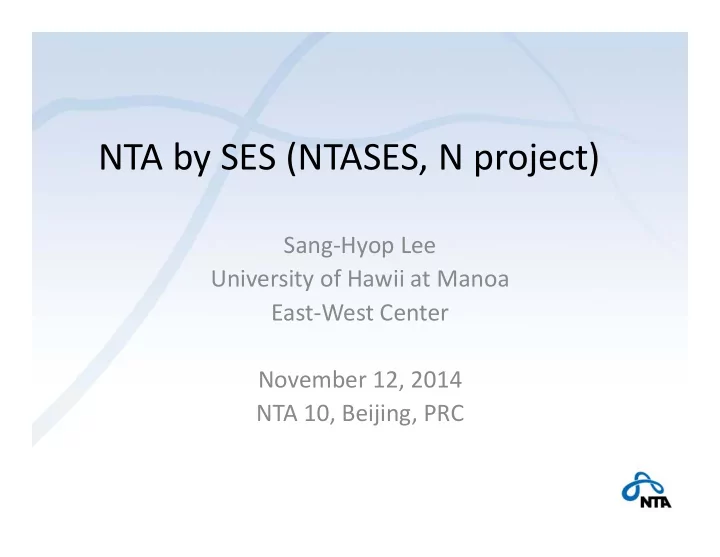 NTA by SES (NTASES, N project)

Sang-Hyop Lee
University of Hawii at Manoa
East-West Center

November 12, 2014
NTA 10, Beijing, PRC

NTA